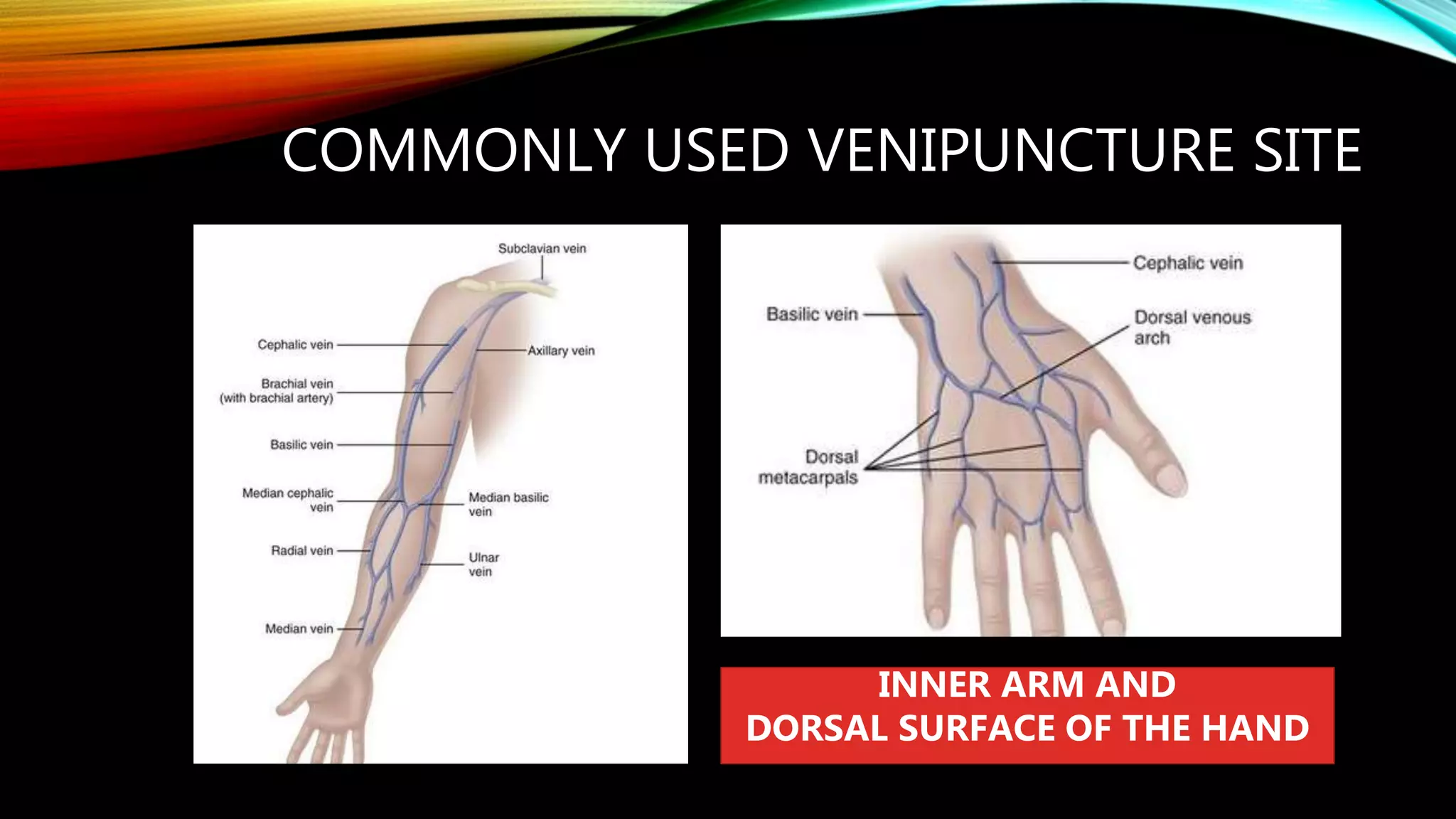 COMMONLY USED VENIPUNCTURE SITE

Subclavian vein

Cephalic vein

Axillary vein

Brachial vein (with brachial artery)

Basilic vein

Median cephalic vein

Median basilic vein

Radial vein

Ulnar vein

Median vein

Cephalic vein

Basilic vein

Dorsal venous arch

Dorsal metacarpals

INNER ARM AND
DORSAL SURFACE OF THE HAND